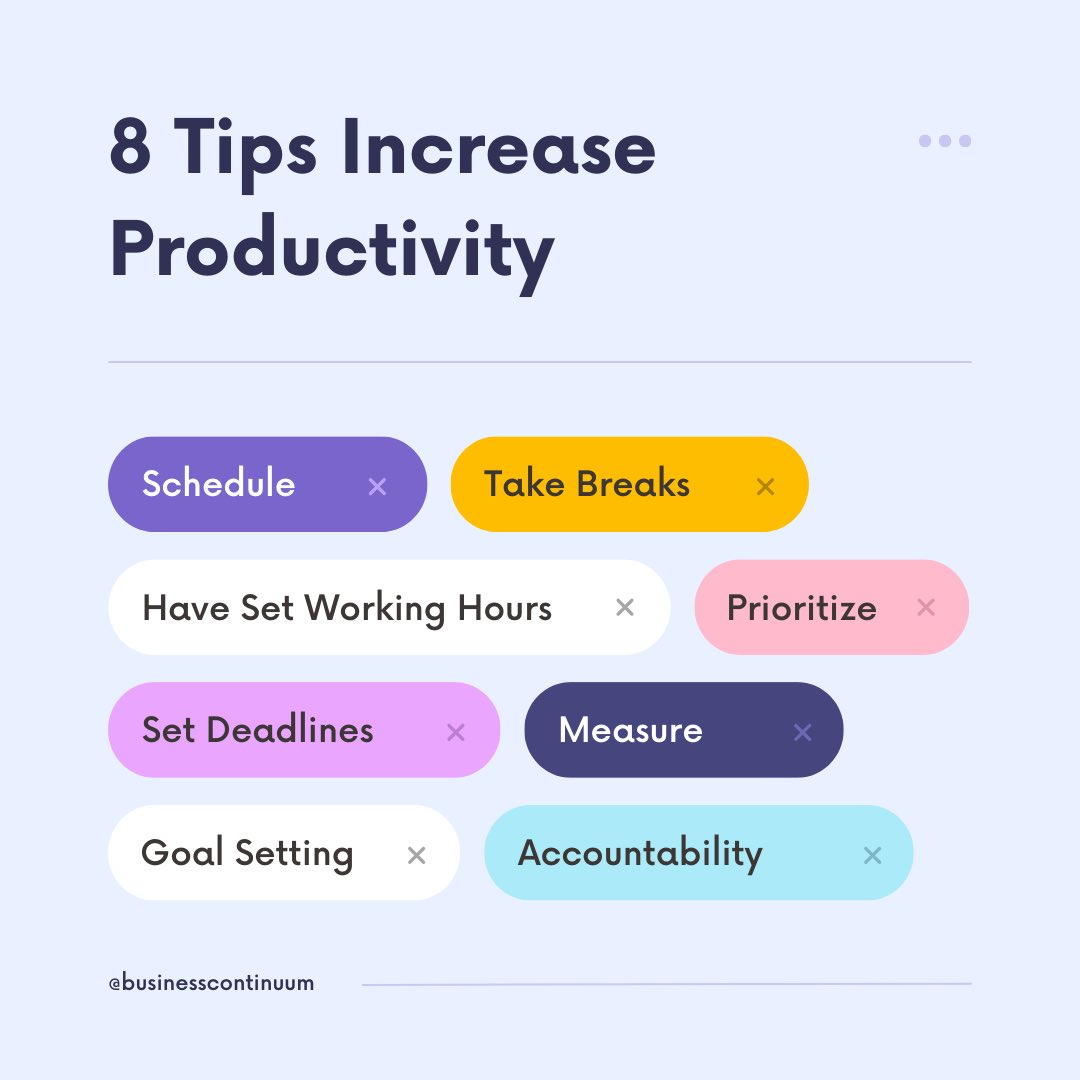 8 Tips Increase Productivity

Schedule ×
Take Breaks ×
Have Set Working Hours ×
Prioritize ×
Set Deadlines ×
Measure ×
Goal Setting ×
Accountability ×

@businesscontinuum